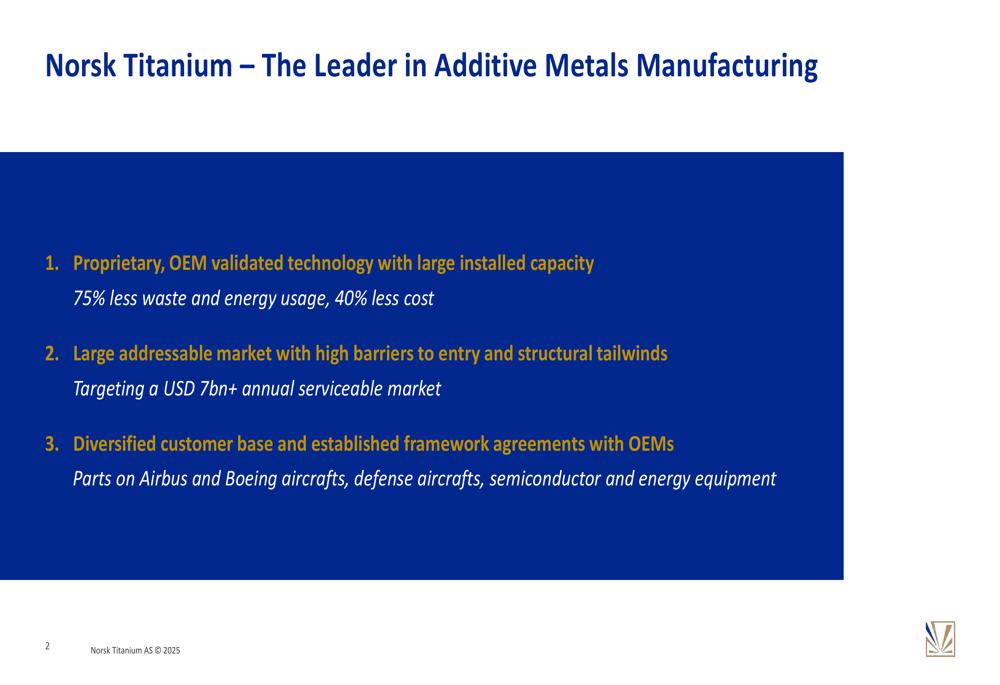 Norsk Titanium – The Leader in Additive Metals Manufacturing

1. Proprietary, OEM validated technology with large installed capacity
75% less waste and energy usage, 40% less cost

2. Large addressable market with high barriers to entry and structural tailwinds
Targeting a USD 7bn+ annual serviceable market

3. Diversified customer base and established framework agreements with OEMs
Parts on Airbus and Boeing aircrafts, defense aircrafts, semiconductor and energy equipment

2

Norsk Titanium AS © 2025